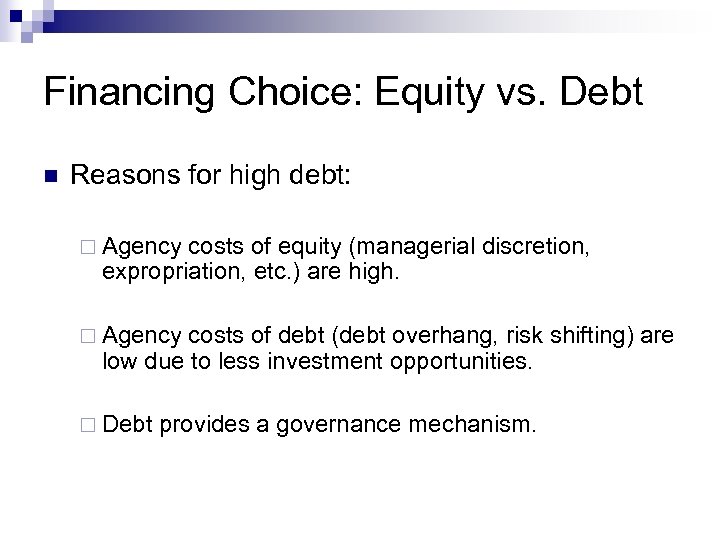 Financing Choice: Equity vs. Debt

Reasons for high debt:

Agency costs of equity (managerial discretion, expropriation, etc.) are high.

Agency costs of debt (debt overhang, risk shifting) are low due to less investment opportunities.

Debt provides a governance mechanism.